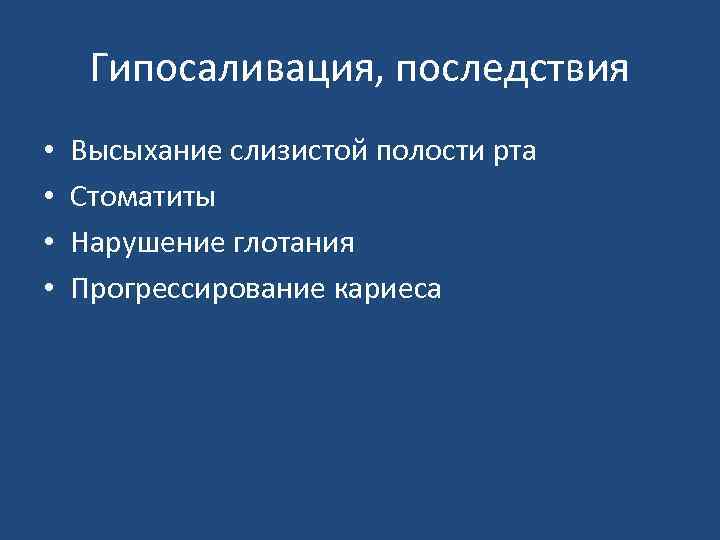 Гипосаливация, последствия

• Высыхание слизистой полости рта
• Стоматиты
• Нарушение глотания
• Прогрессирование кариеса